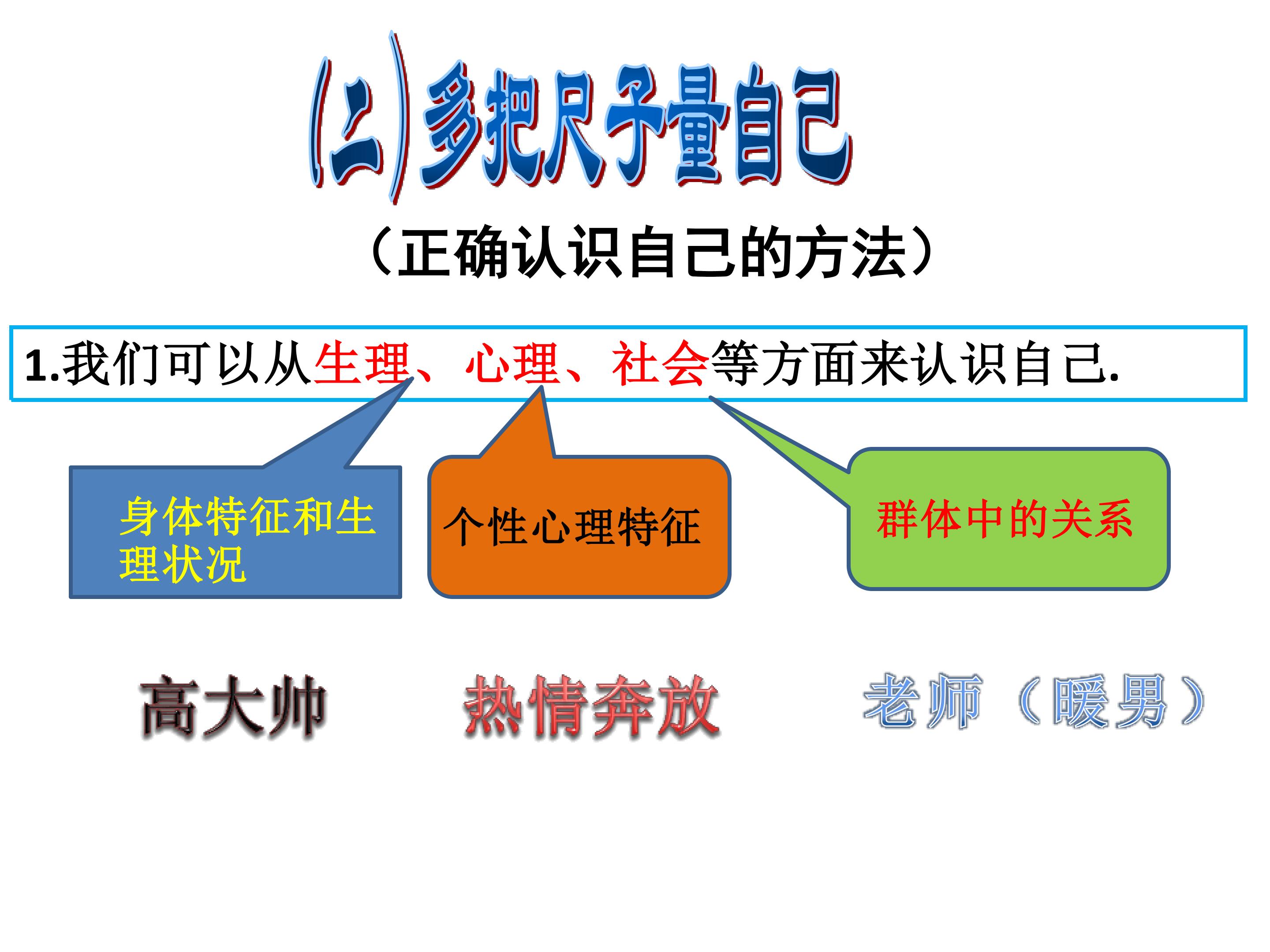 (二)多把尺子量自己

（正确认识自己的方法）

1.我们可以从生理、心理、社会等方面来认识自己.

身体特征和生理状况

个性心理特征

群体中的关系

高大帅

热情奔放

老师（暖男）